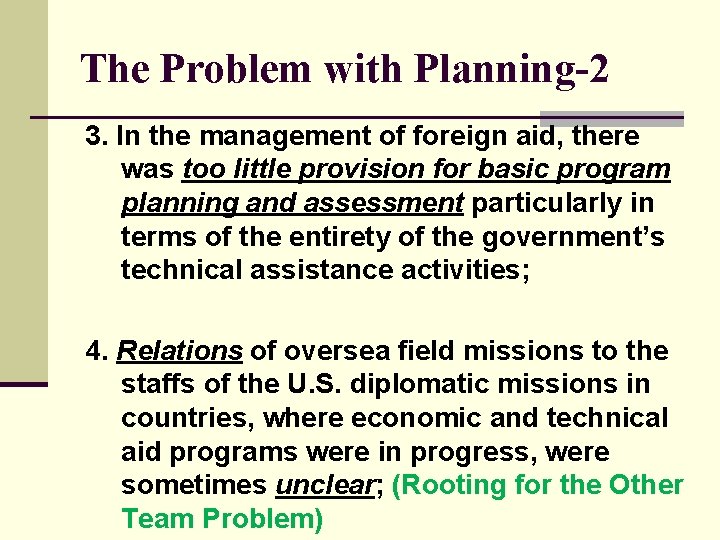 The Problem with Planning-2

3. In the management of foreign aid, there was too little provision for basic program planning and assessment particularly in terms of the entirety of the government's technical assistance activities;

4. Relations of oversea field missions to the staffs of the U.S. diplomatic missions in countries, where economic and technical aid programs were in progress, were sometimes unclear; (Rooting for the Other Team Problem)